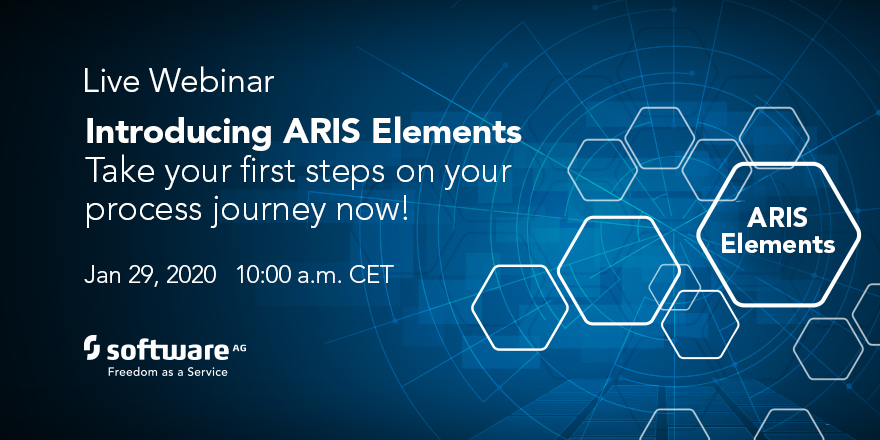 Live Webinar

Introducing ARIS Elements
Take your first steps on your process journey now!

Jan 29, 2020 10:00 a.m. CET

software AG
Freedom as a Service

ARIS Elements